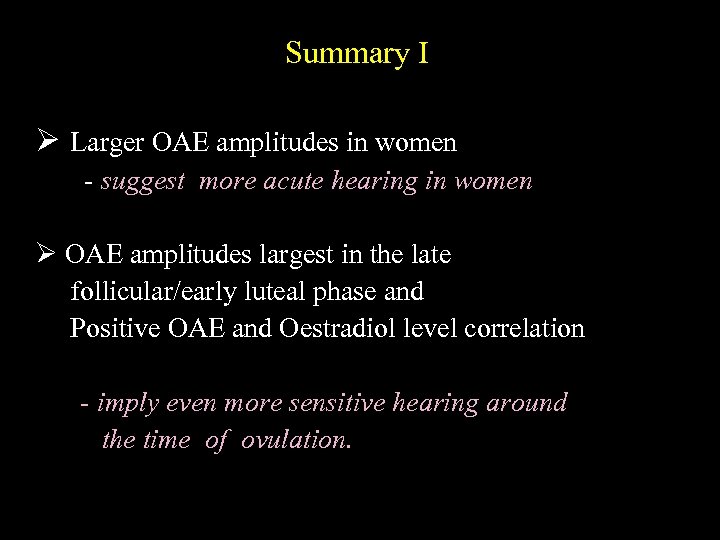 Summary I

➢ Larger OAE amplitudes in women
- suggest more acute hearing in women

➢ OAE amplitudes largest in the late follicular/early luteal phase and Positive OAE and Oestradiol level correlation

- imply even more sensitive hearing around the time of ovulation.